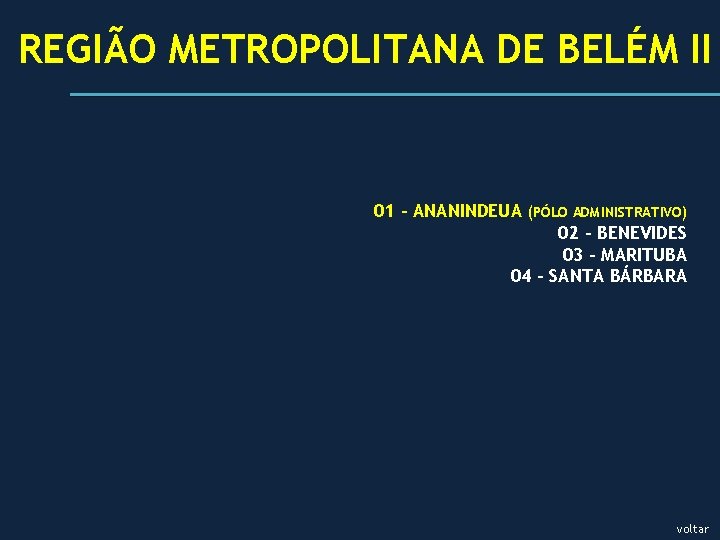 REGIÃO METROPOLITANA DE BELÉM II

01 - ANANINDEUA (PÓLO ADMINISTRATIVO)
02 - BENEVIDES
03 - MARITUBA
04 - SANTA BÁRBARA

voltar